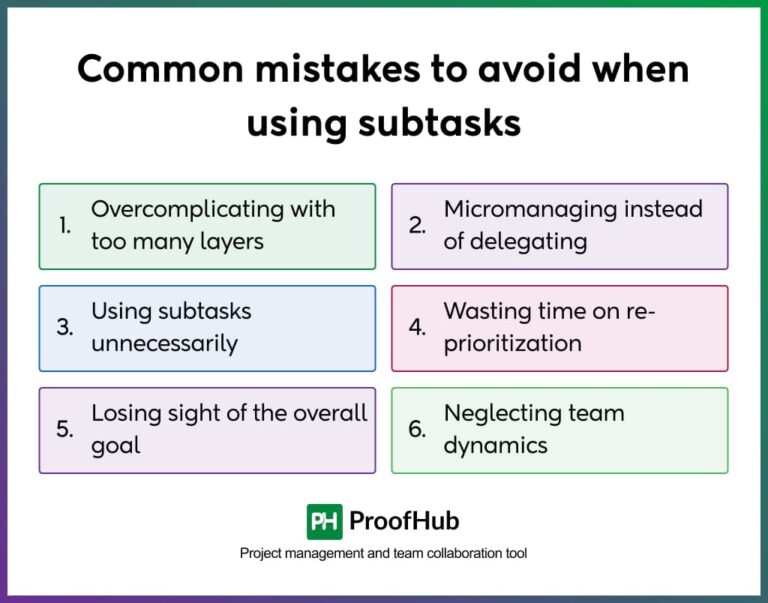 Common mistakes to avoid when using subtasks

1. Overcomplicating with too many layers

2. Micromanaging instead of delegating

3. Using subtasks unnecessarily

4. Wasting time on re-prioritization

5. Losing sight of the overall goal

6. Neglecting team dynamics

PH ProofHub

Project management and team collaboration tool